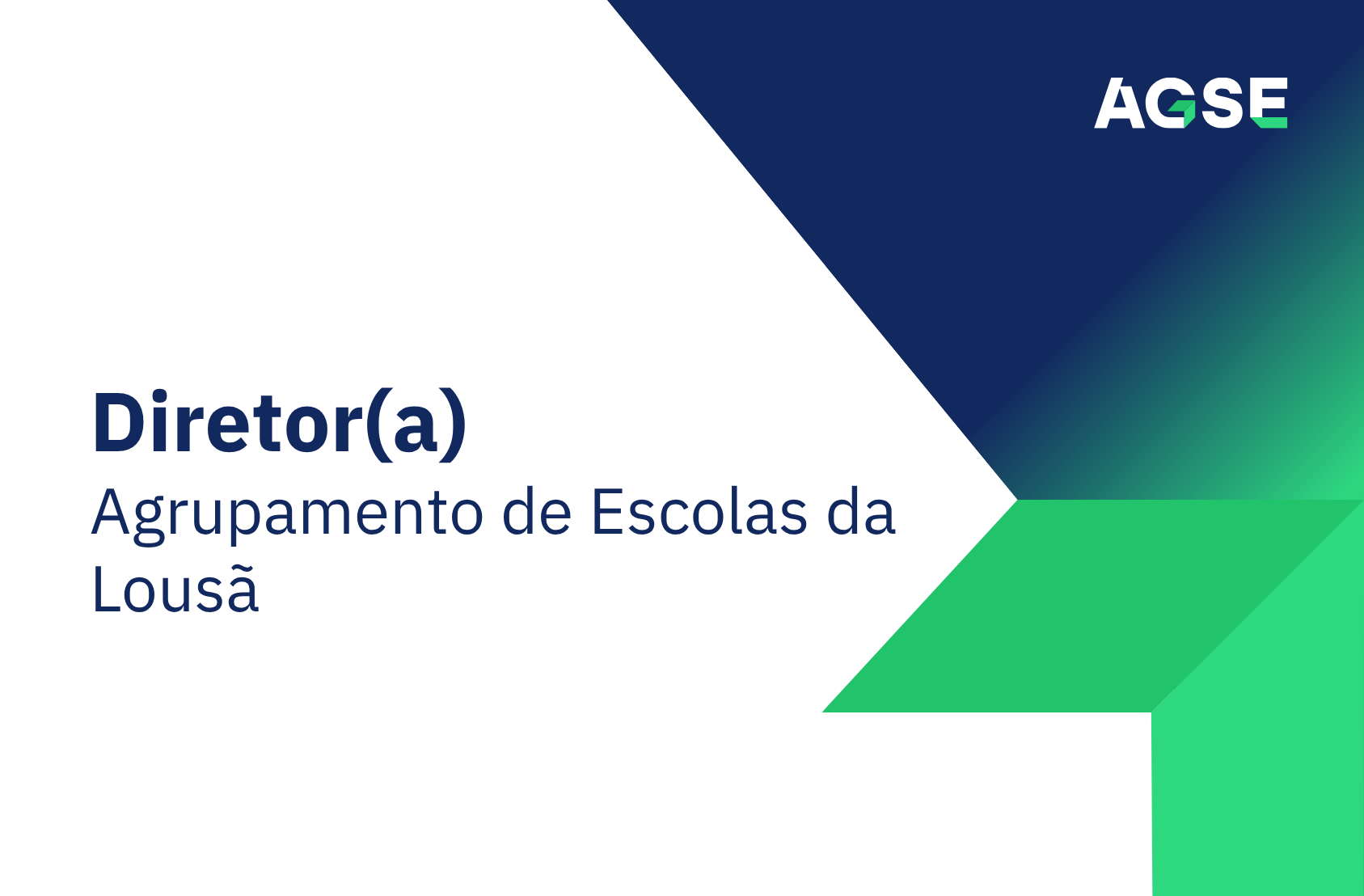 AGSE

Diretor(a)

Agrupamento de Escolas da Lousã